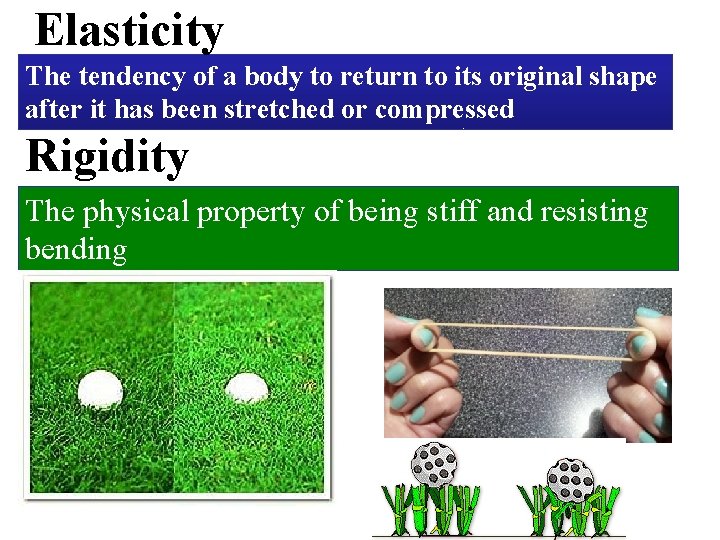 Elasticity

The tendency of a body to return to its original shape after it has been stretched or compressed

Rigidity

The physical property of being stiff and resisting bending